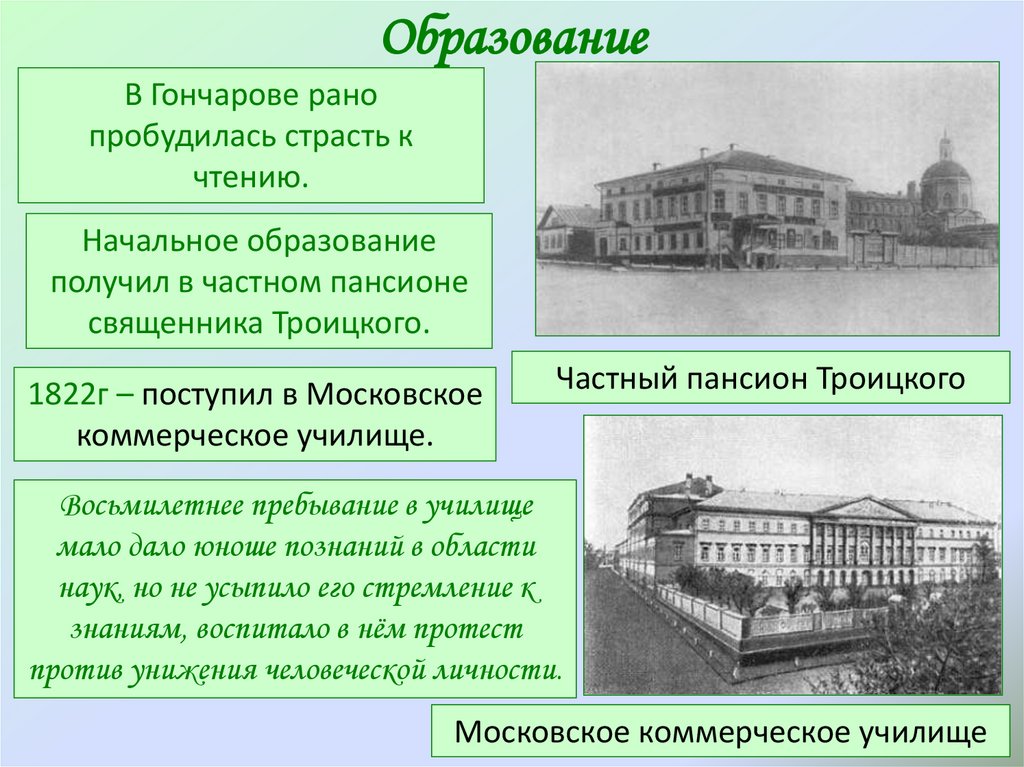 Образование

В Гончарове рано пробудилась страсть к чтению.

Начальное образование получил в частном пансионе священника Троицкого.

1822г – поступил в Московское коммерческое училище.

Восьмилетнее пребывание в училище мало дало юноше познаний в области наук, но не усыпило его стремление к знаниям, воспитало в нём протест против унижения человеческой личности.

Частный пансион Троицкого

Московское коммерческое училище